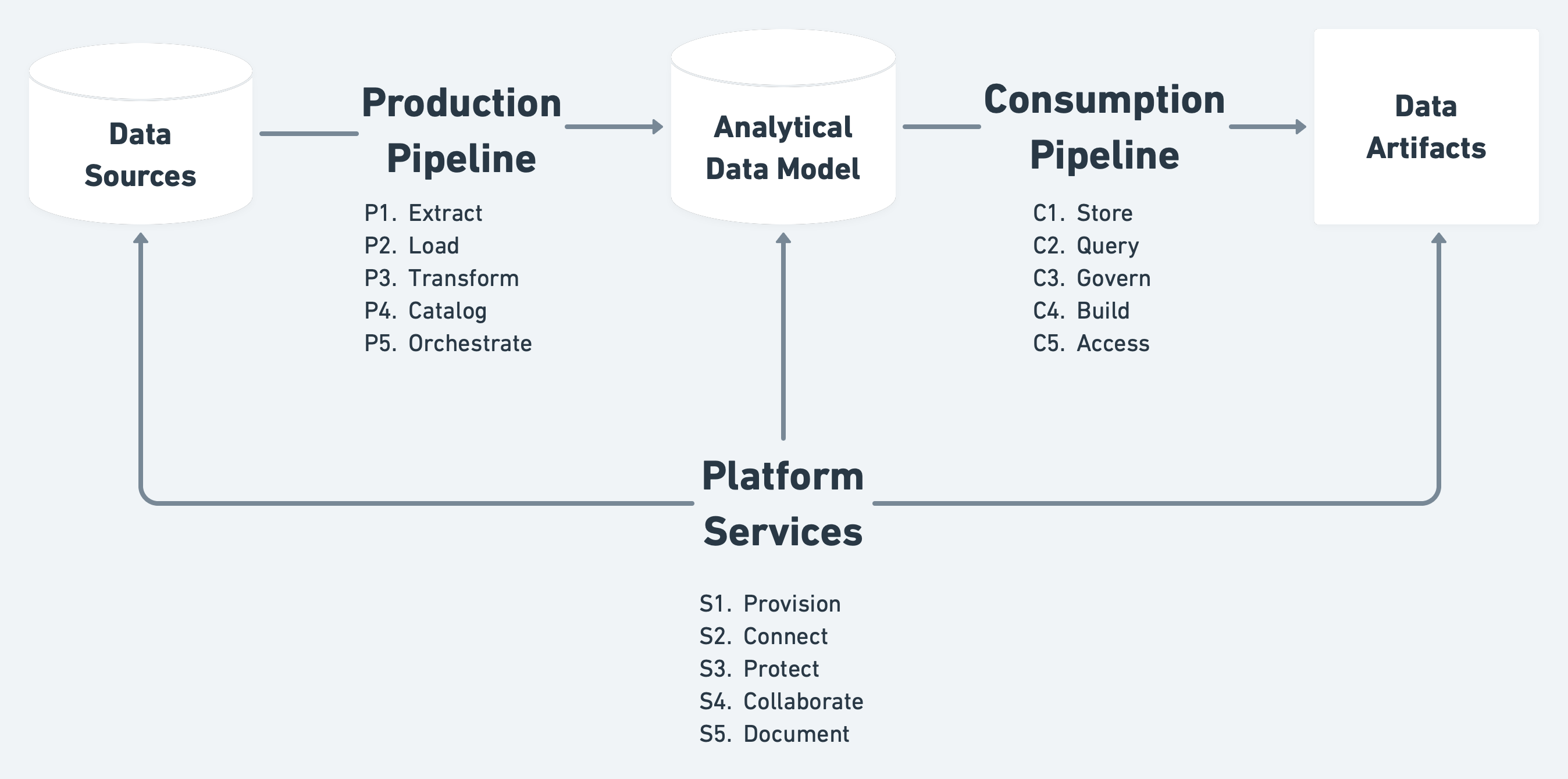 Data Sources

Production Pipeline

P1. Extract
P2. Load
P3. Transform
P4. Catalog
P5. Orchestrate

Analytical Data Model

Consumption Pipeline

C1. Store
C2. Query
C3. Govern
C4. Build
C5. Access

Data Artifacts

Platform Services

S1. Provision
S2. Connect
S3. Protect
S4. Collaborate
S5. Document